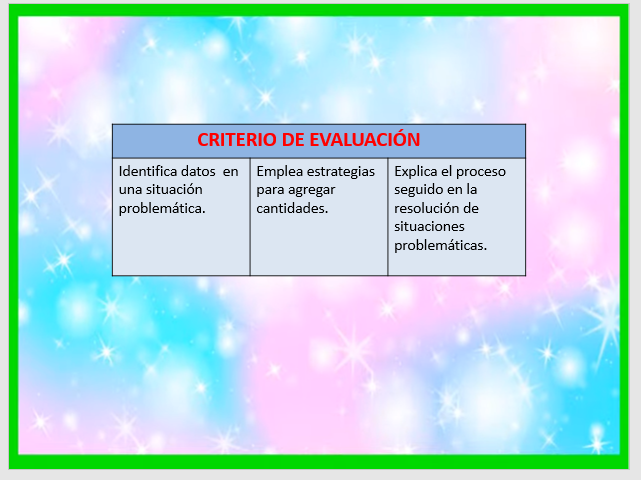 | CRITERIO DE EVALUACIÓN | | |
|---|---|---|
| Identifica datos en una situación problemática. | Emplea estrategias para agregar cantidades. | Explica el proceso seguido en la resolución de situaciones problemáticas. |